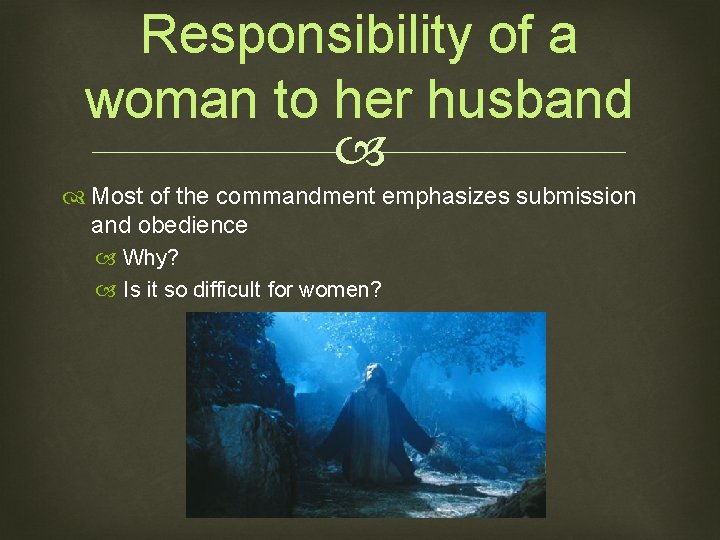 Responsibility of a woman to her husband

Most of the commandment emphasizes submission and obedience

Why?

Is it so difficult for women?